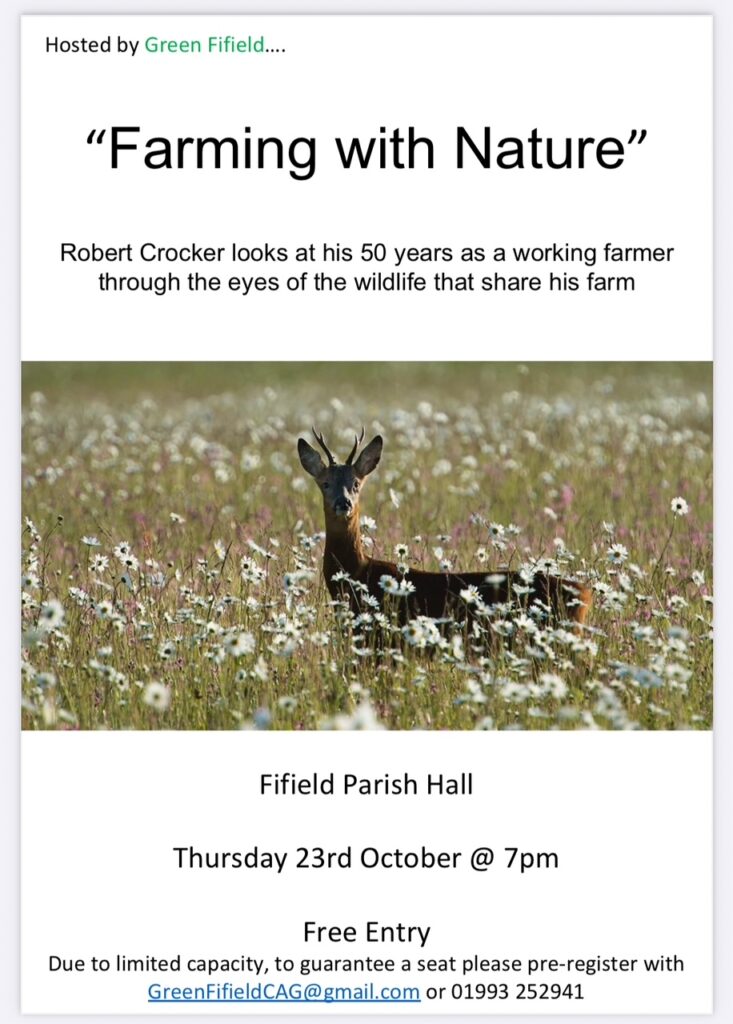 Hosted by Green Fifield….

“Farming with Nature”

Robert Crocker looks at his 50 years as a working farmer through the eyes of the wildlife that share his farm

Fifield Parish Hall

Thursday 23rd October @ 7pm

Free Entry
Due to limited capacity, to guarantee a seat please pre-register with GreenFifieldCAG@gmail.com or 01993 252941